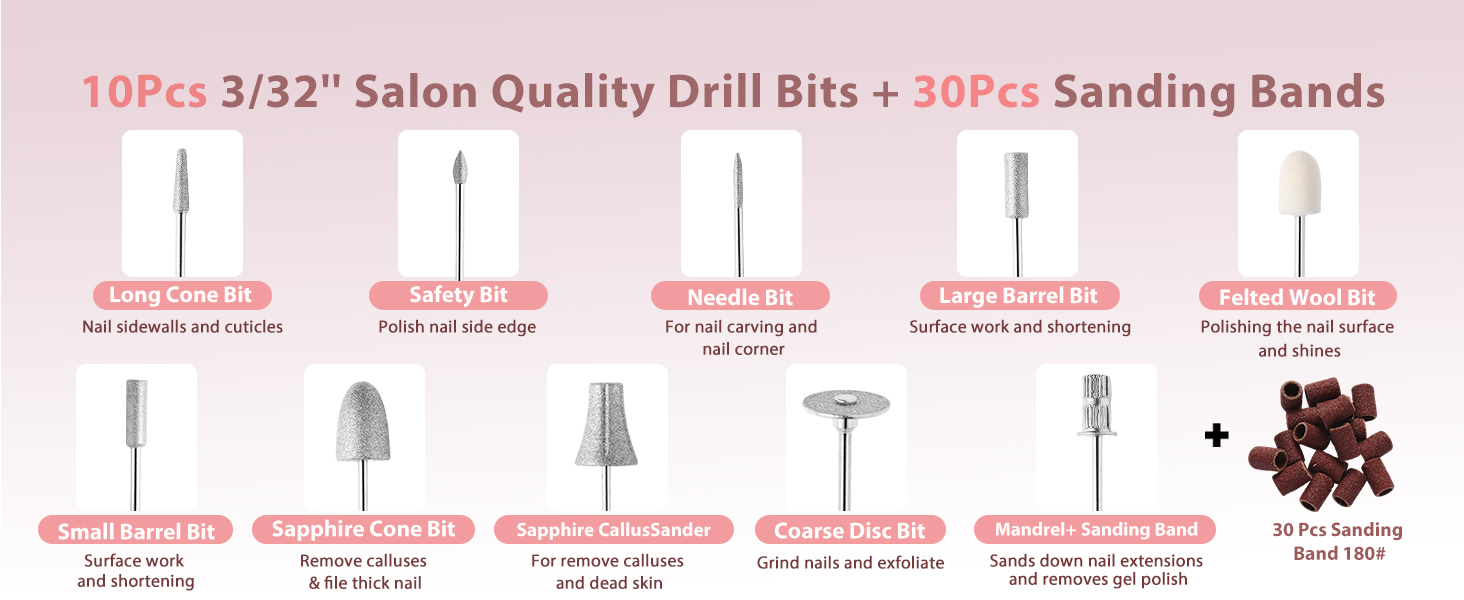 10Pcs 3/32" Salon Quality Drill Bits + 30Pcs Sanding Bands

Long Cone Bit
Nail sidewalls and cuticles

Safety Bit
Polish nail side edge

Needle Bit
For nail carving and nail corner

Large Barrel Bit
Surface work and shortening

Felted Wool Bit
Polishing the nail surface and shines

Small Barrel Bit
Surface work and shortening

Sapphire Cone Bit
Remove calluses & file thick nail

Sapphire CallusSander
For remove calluses and dead skin

Coarse Disc Bit
Grind nails and exfoliate

Mandrel+ Sanding Band
Sands down nail extensions and removes gel polish

+

30 Pcs Sanding Band 180#